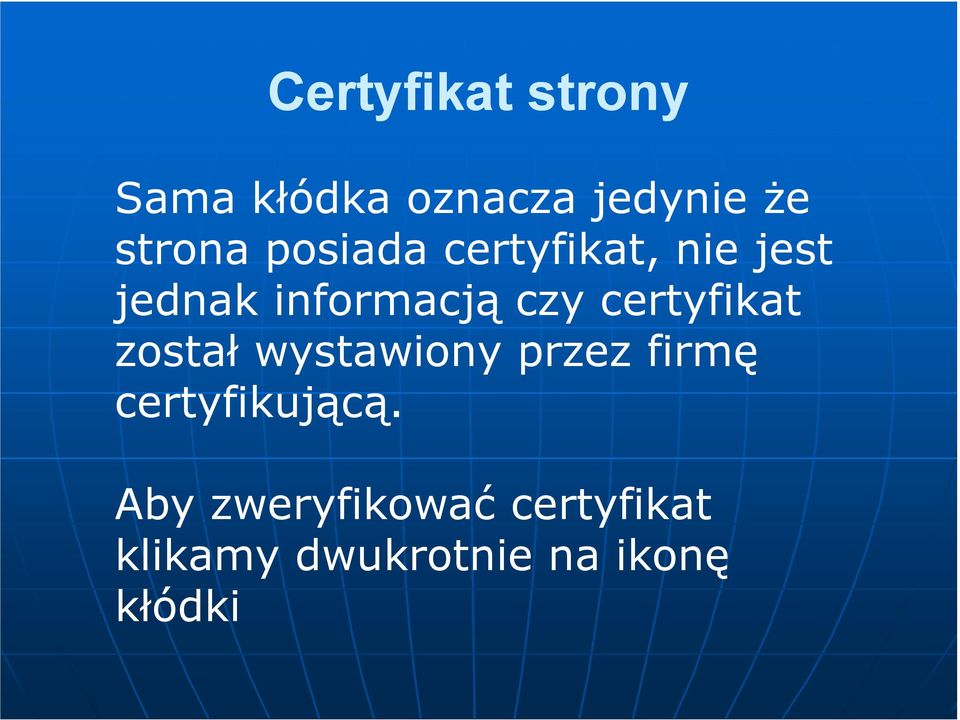 Certyfikat strony

Sama kłódka oznacza jedynie że strona posiada certyfikat, nie jest jednak informacją czy certyfikat został wystawiony przez firmę certyfikującą.

Aby zweryfikować certyfikat klikamy dwukrotnie na ikonę kłódki